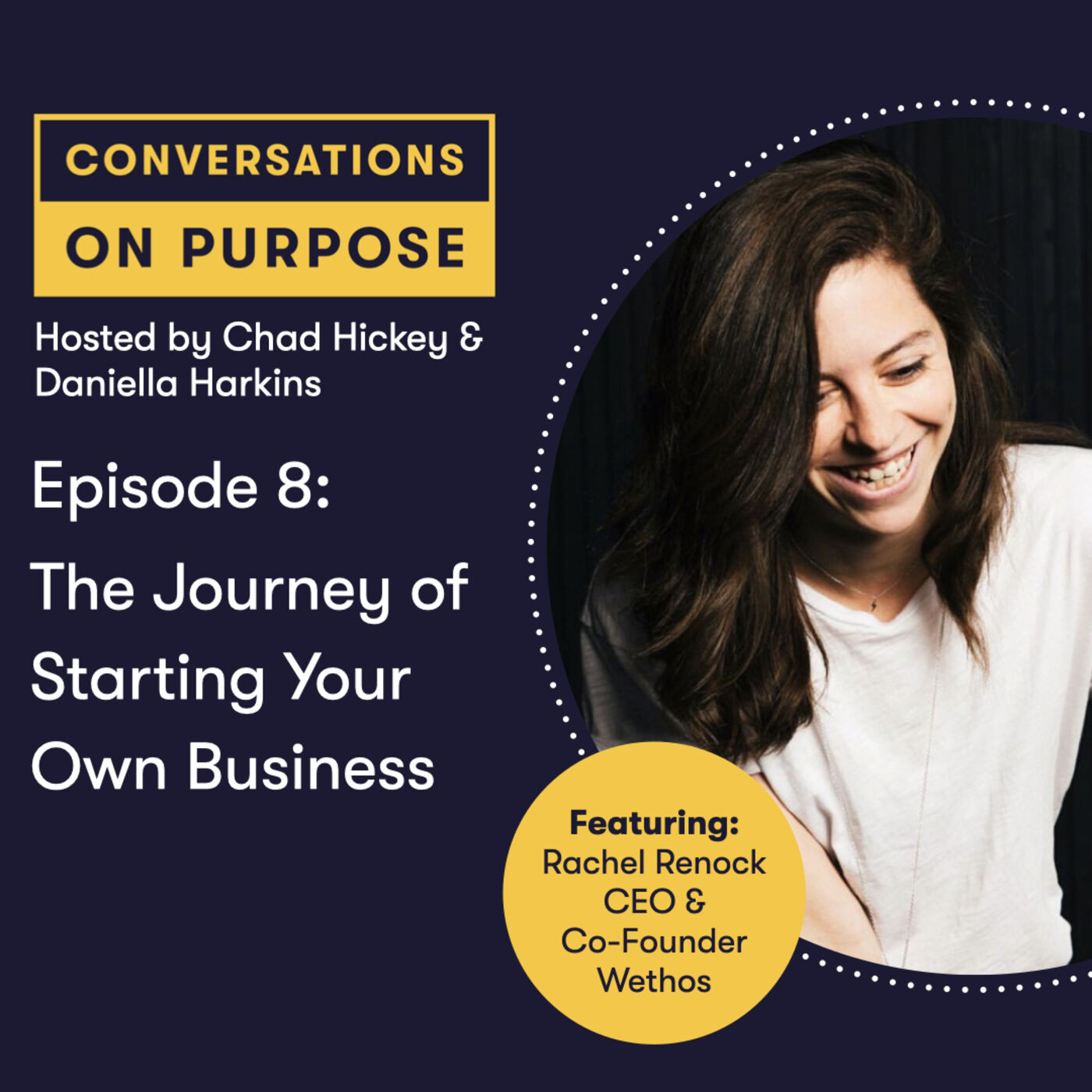 CONVERSATIONS
ON PURPOSE

Hosted by Chad Hickey & Daniella Harkins

Episode 8:

The Journey of Starting Your Own Business

Featuring:
Rachel Renock
CEO &
Co-Founder
Wethos